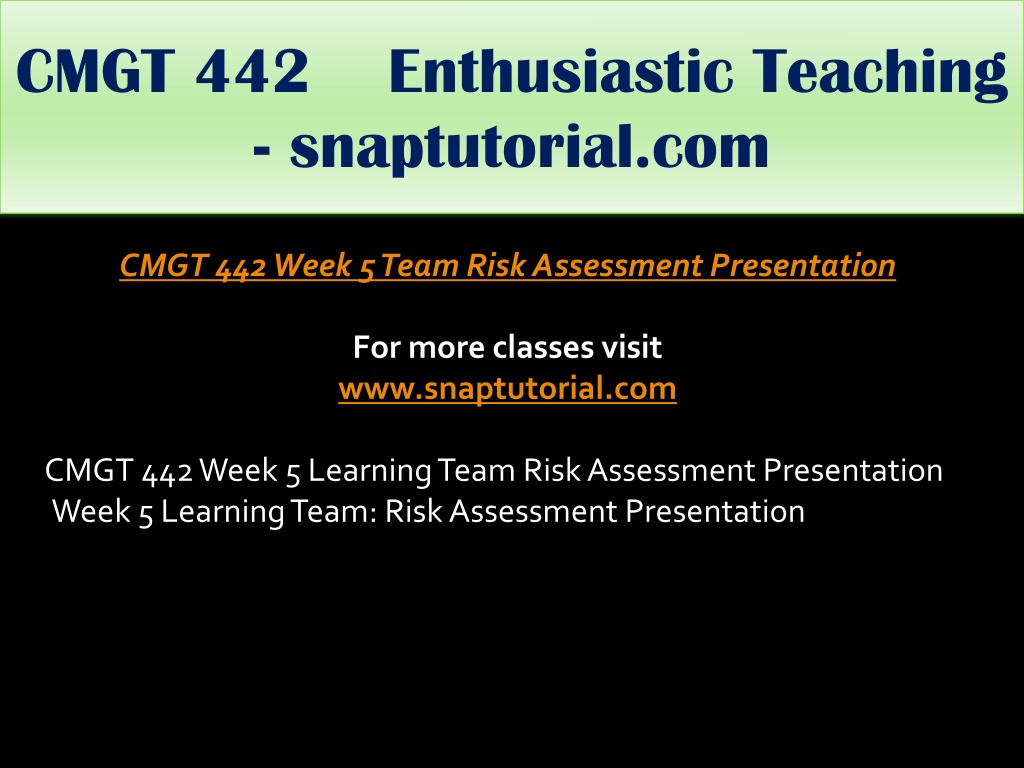 CMGT 442 Enthusiastic Teaching - snaptutorial.com

CMGT 442 Week 5 Team Risk Assessment Presentation

For more classes visit
www.snaptutorial.com

CMGT 442 Week 5 Learning Team Risk Assessment Presentation
Week 5 Learning Team: Risk Assessment Presentation